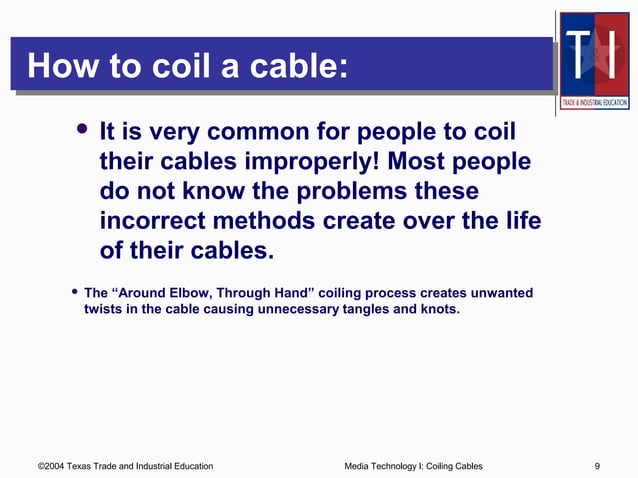 How to coil a cable:

T&I
TRADE & INDUSTRIAL EDUCATION

• It is very common for people to coil their cables improperly! Most people do not know the problems these incorrect methods create over the life of their cables.

• The “Around Elbow, Through Hand” coiling process creates unwanted twists in the cable causing unnecessary tangles and knots.

©2004 Texas Trade and Industrial Education

Media Technology I: Coiling Cables

9